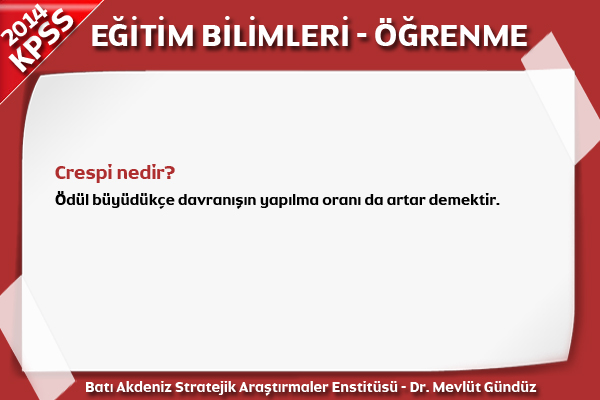 2014 KPSS

EĞİTİM BİLİMLERİ - ÖĞRENME

Crespi nedir?

Ödül büyüdükçe davranışın yapılma oranı da artar demektir.

Batı Akdeniz Stratejik Araştırmaler Enstitüsü - Dr. Mevlüt Gündüz